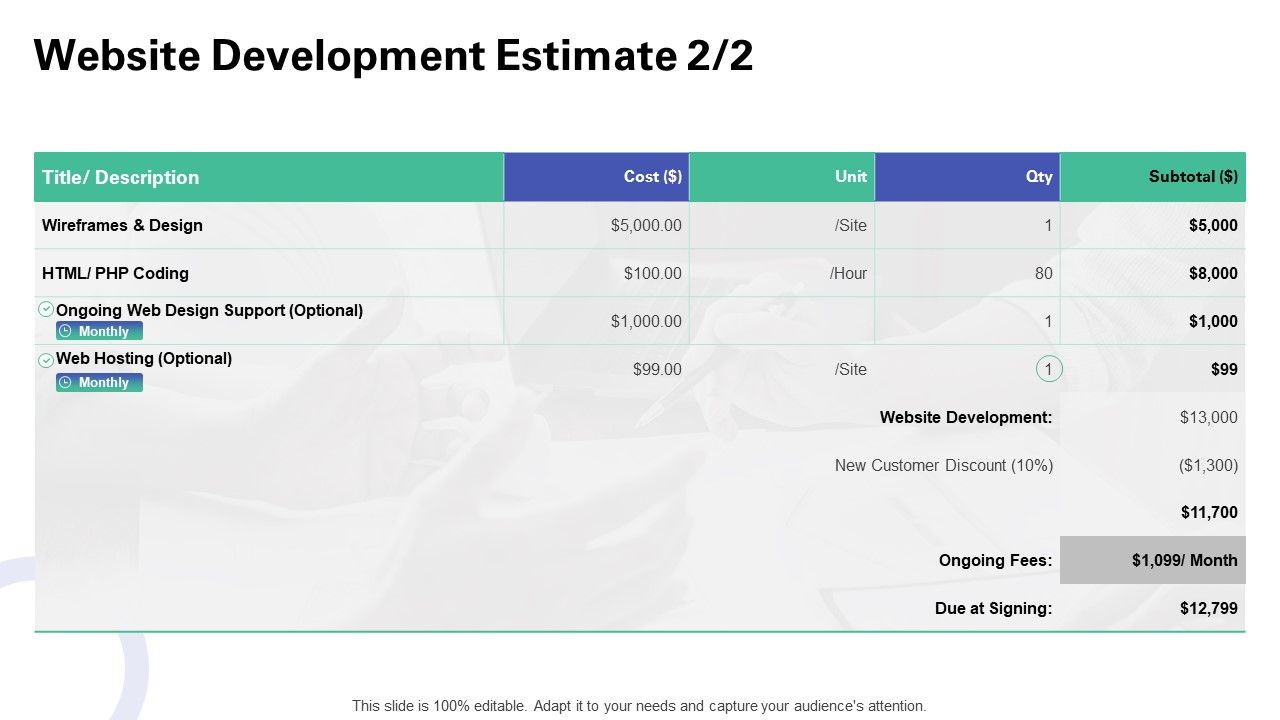 Website Development Estimate 2/2

| Title/ Description | Cost ($) | Unit | Qty | Subtotal ($) |
|---|---|---|---|---|
| Wireframes & Design | $5,000.00 | /Site | 1 | $5,000 |
| HTML/ PHP Coding | $100.00 | /Hour | 80 | $8,000 |
| Ongoing Web Design Support (Optional) Monthly | $1,000.00 | | 1 | $1,000 |
| Web Hosting (Optional) Monthly | $99.00 | /Site | 1 | $99 |
| | | | Website Development: | $13,000 |
| | | | New Customer Discount (10%) | ($1,300) |
| | | | | $11,700 |
| | | | Ongoing Fees: | $1,099/ Month |
| | | | Due at Signing: | $12,799 |

This slide is 100% editable. Adapt it to your needs and capture your audience's attention.